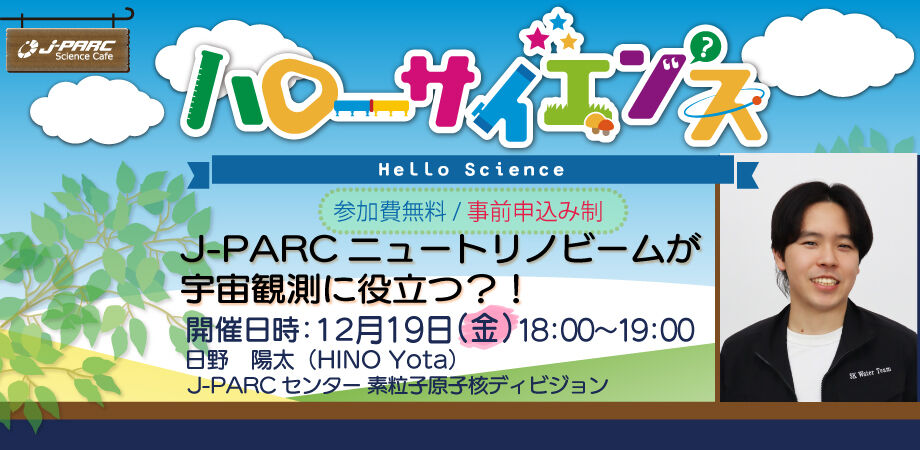 J-PARC
Science Cafe

ハローサイエンス

Hello Science

参加費無料 / 事前申込み制

J-PARC ニュートリノビームが宇宙観測に役立つ？！

開催日時：12月19日(金)18:00~19:00

日野　陽太（HINO Yota）

J-PARC センター 素粒子原子核ディビジョン

SK Water Team